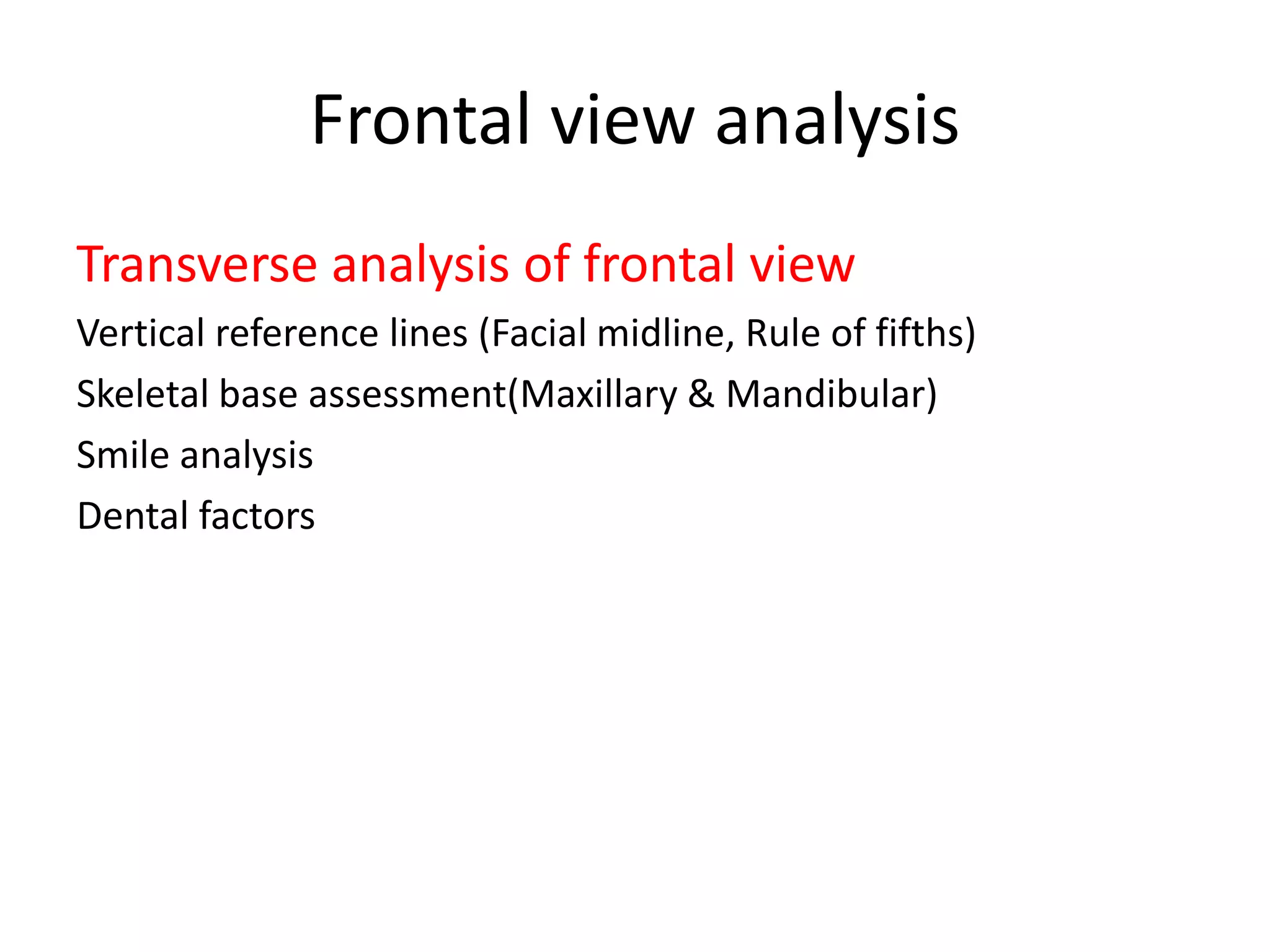 Frontal view analysis

Transverse analysis of frontal view

Vertical reference lines (Facial midline, Rule of fifths)

Skeletal base assessment(Maxillary & Mandibular)

Smile analysis

Dental factors